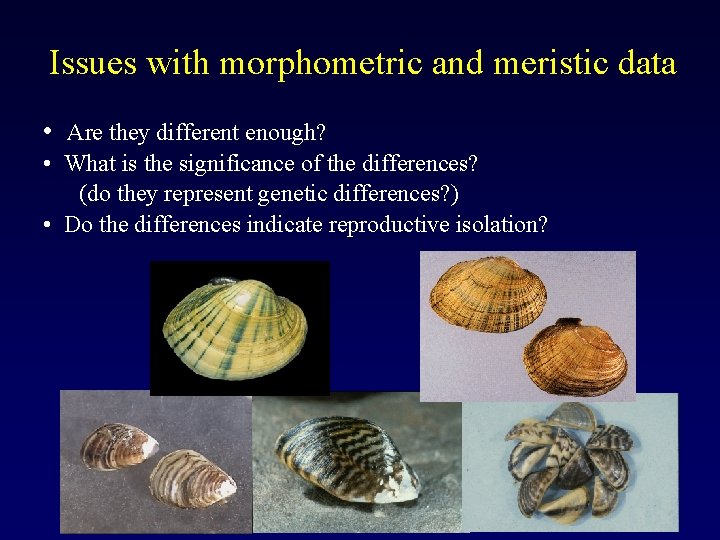 Issues with morphometric and meristic data

• Are they different enough?
• What is the significance of the differences?
(do they represent genetic differences?)
• Do the differences indicate reproductive isolation?